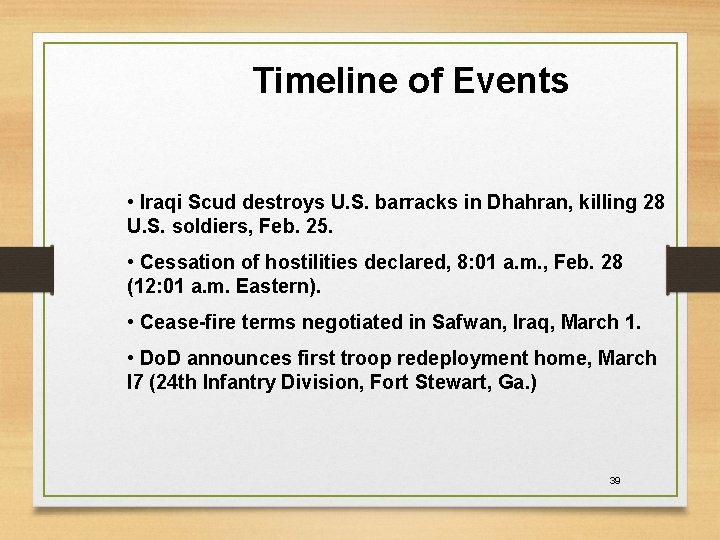 Timeline of Events

• Iraqi Scud destroys U.S. barracks in Dhahran, killing 28 U.S. soldiers, Feb. 25.

• Cessation of hostilities declared, 8:01 a.m., Feb. 28 (12:01 a.m. Eastern).

• Cease-fire terms negotiated in Safwan, Iraq, March 1.

• DoD announces first troop redeployment home, March l7 (24th Infantry Division, Fort Stewart, Ga.)

39